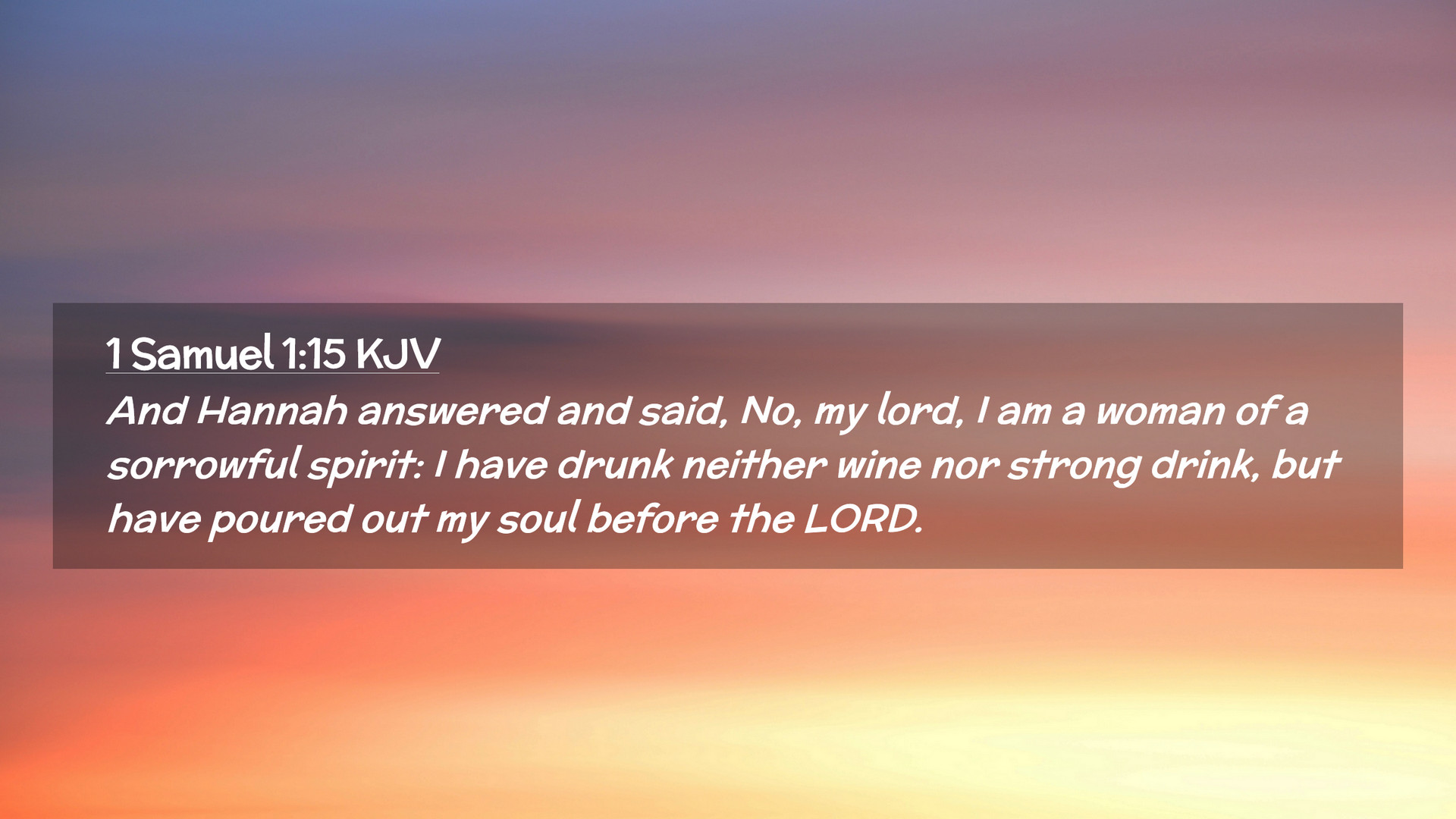 1 Samuel 1:15 KJV

And Hannah answered and said, No, my lord, I am a woman of a sorrowful spirit: I have drunk neither wine nor strong drink, but have poured out my soul before the LORD.